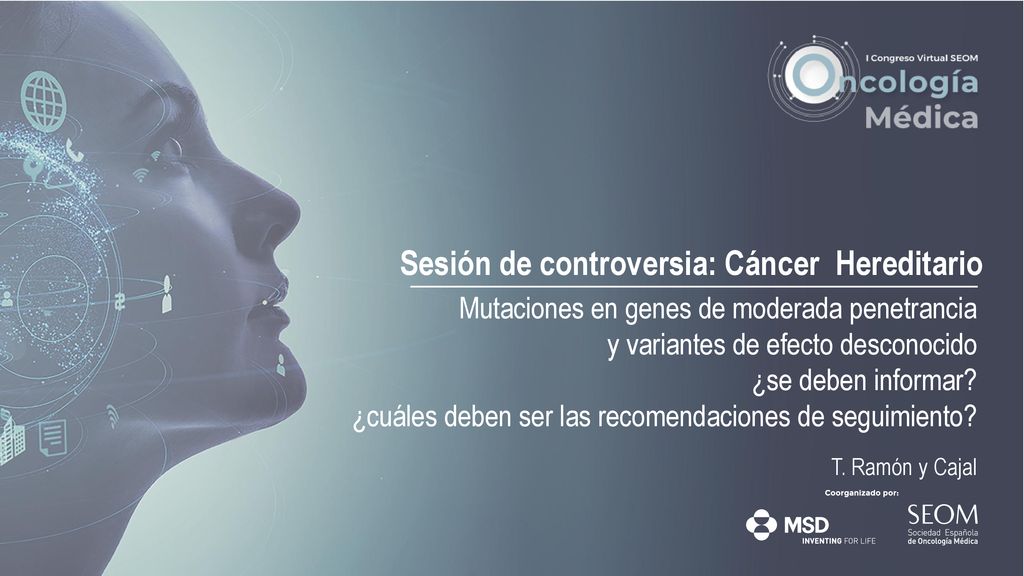 I Congreso Virtual SEOM
Oncología Médica

Sesión de controversia: Cáncer Hereditario

Mutaciones en genes de moderada penetrancia y variantes de efecto desconocido ¿se deben informar? ¿cuáles deben ser las recomendaciones de seguimiento?

T. Ramón y Cajal

Coorganizado por:

MSD INVENTING FOR LIFE

SEOM Sociedad Española de Oncología Médica